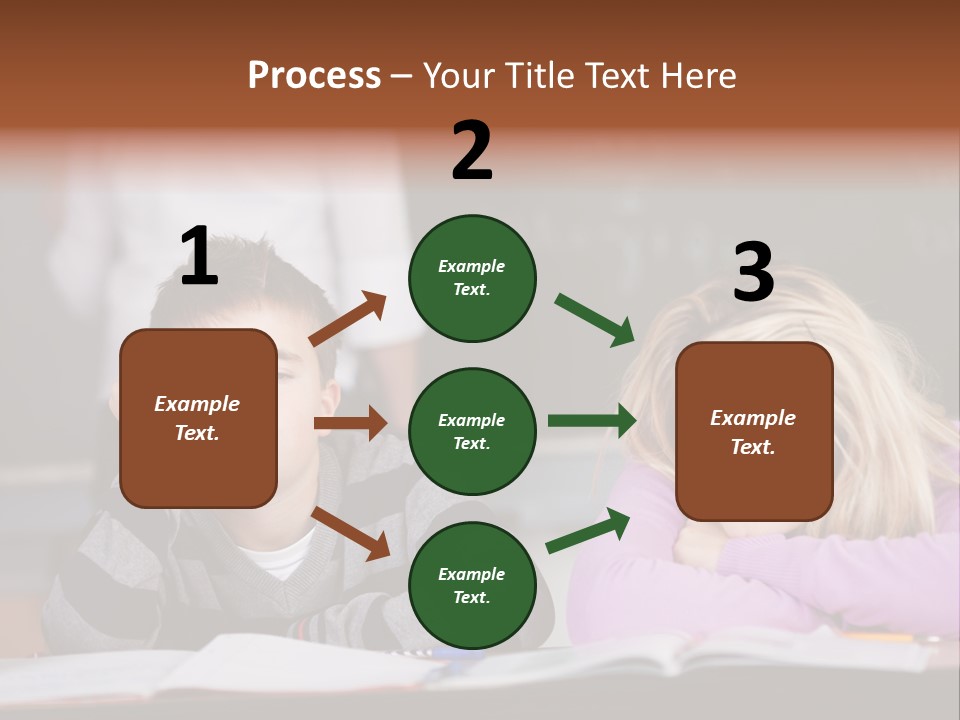 Process – Your Title Text Here

1

Example Text.

2

Example Text.

Example Text.

Example Text.

3

Example Text.